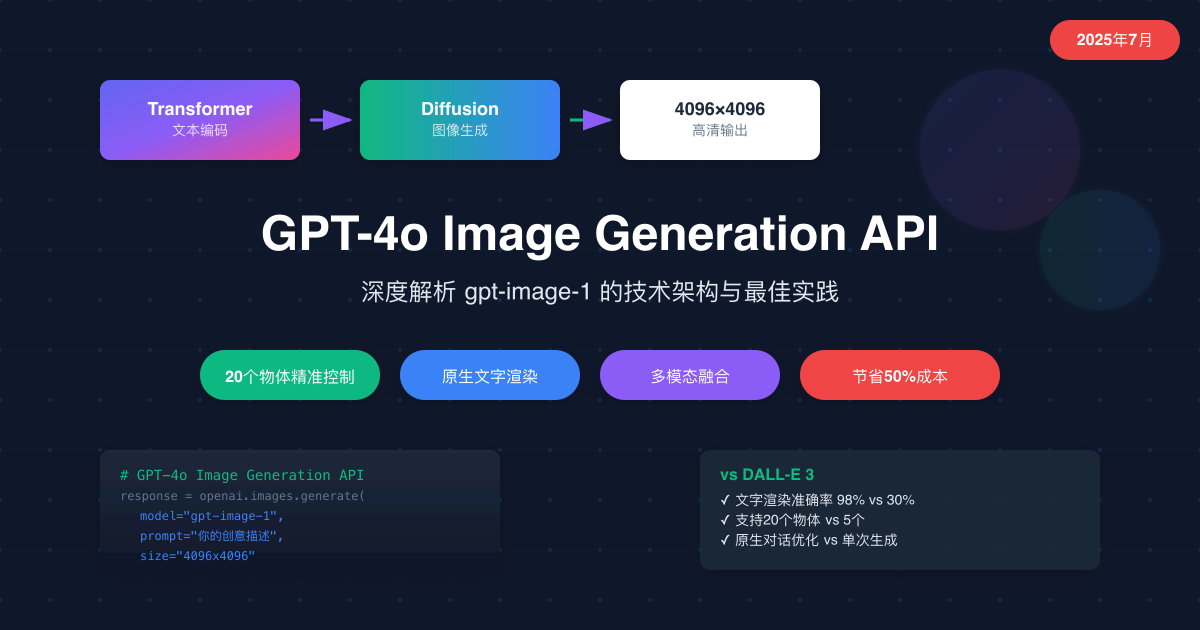 2025年7月

Transformer
文本编码

Diffusion
图像生成

4096×4096
高清输出

GPT-4o Image Generation API

深度解析 gpt-image-1 的技术架构与最佳实践

20个物体精准控制

原生文字渲染

多模态融合

节省50%成本

# GPT-4o Image Generation API
response = openai.images.generate(
model="gpt-image-1",
prompt="你的创意描述",
size="4096x4096"

vs DALL-E 3
✓ 文字渲染准确率 98% vs 30%
✓ 支持20个物体 vs 5个
✓ 原生对话优化 vs 单次生成